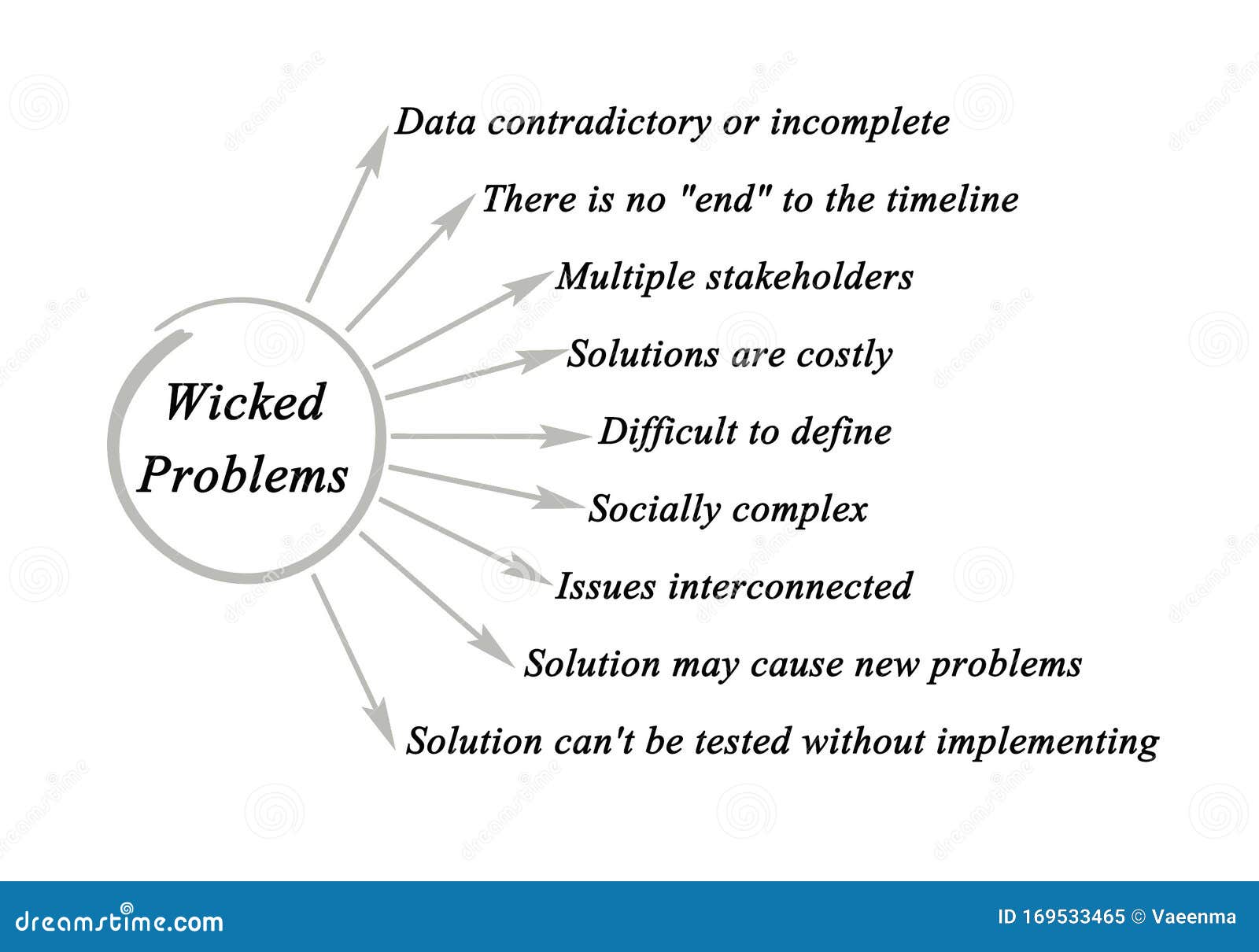 Wicked Problems

Data contradictory or incomplete

There is no "end" to the timeline

Multiple stakeholders

Solutions are costly

Difficult to define

Socially complex

Issues interconnected

Solution may cause new problems

Solution can't be tested without implementing

dreamstime.com

ID 169533465 © Vaeenma